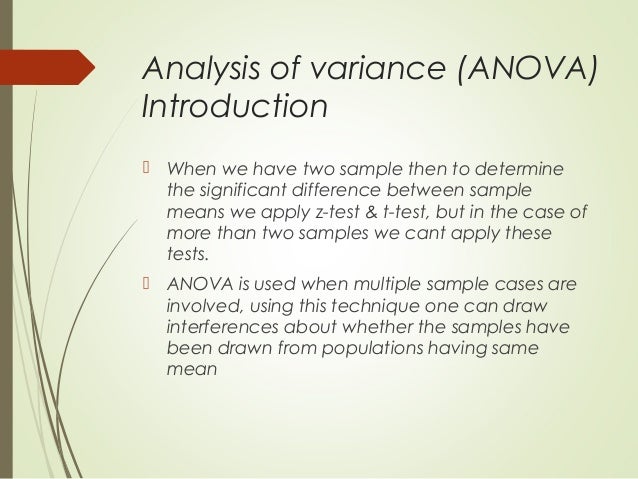 Analysis of variance (ANOVA) Introduction

When we have two sample then to determine the significant difference between sample means we apply z-test & t-test, but in the case of more than two samples we cant apply these tests.

ANOVA is used when multiple sample cases are involved, using this technique one can draw interferences about whether the samples have been drawn from populations having same mean